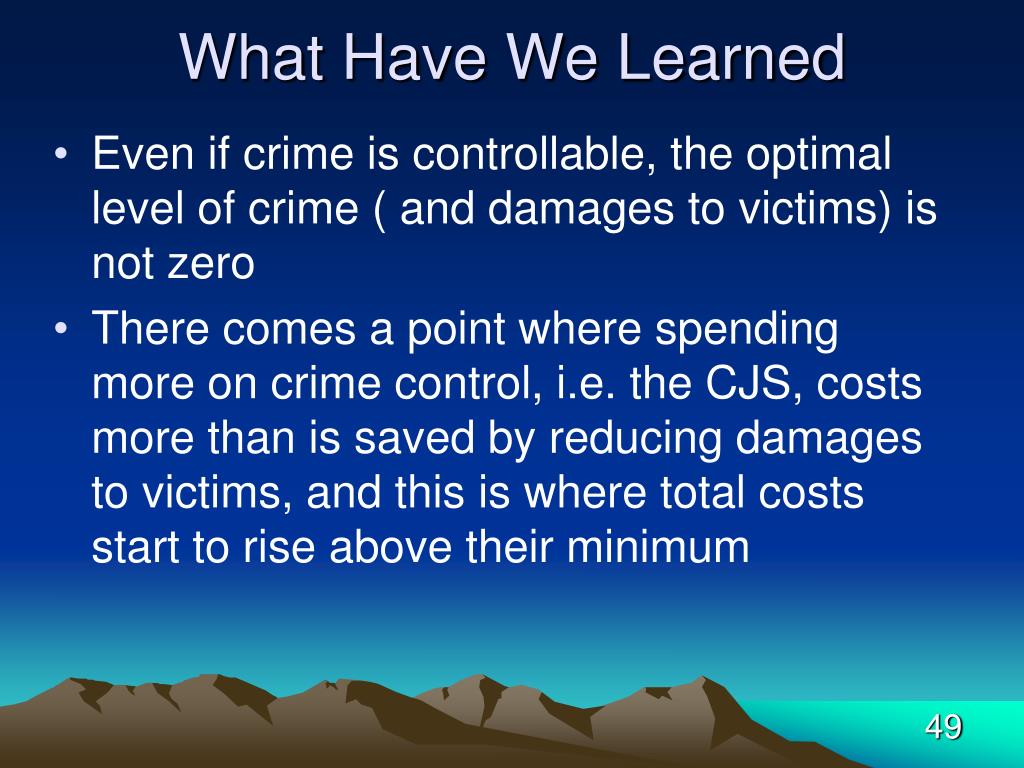 What Have We Learned

• Even if crime is controllable, the optimal level of crime ( and damages to victims) is not zero

• There comes a point where spending more on crime control, i.e. the CJS, costs more than is saved by reducing damages to victims, and this is where total costs start to rise above their minimum

49